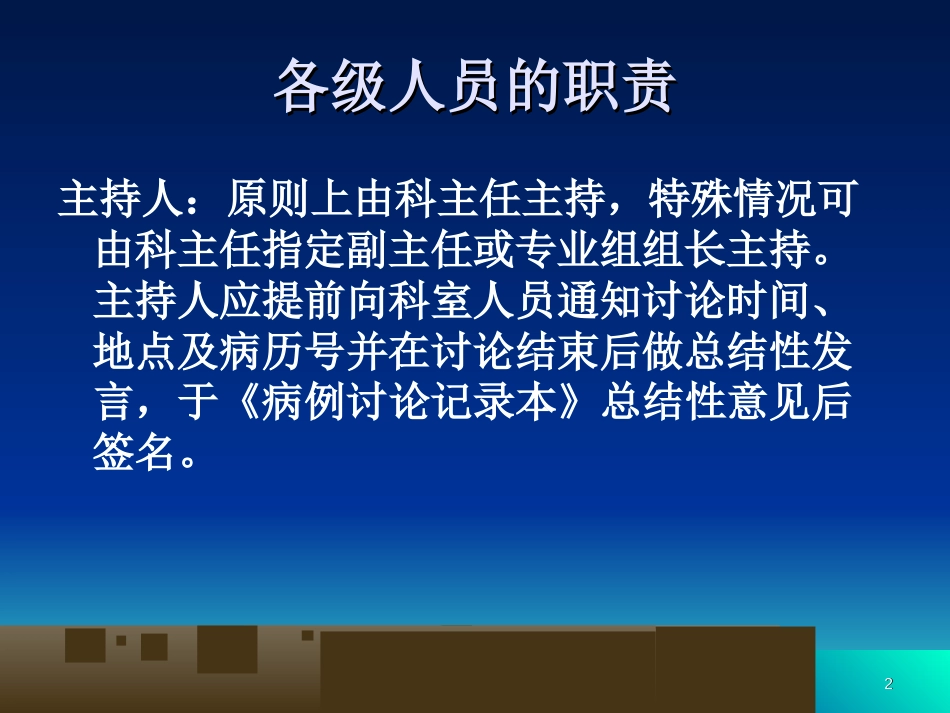 各级人员的职责

主持人：原则上由科主任主持，特殊情况可由科主任指定副主任或专业组组长主持。主持人应提前向科室人员通知讨论时间、地点及病历号并在讨论结束后做总结性发言，于《病例讨论记录本》总结性意见后签名。

2